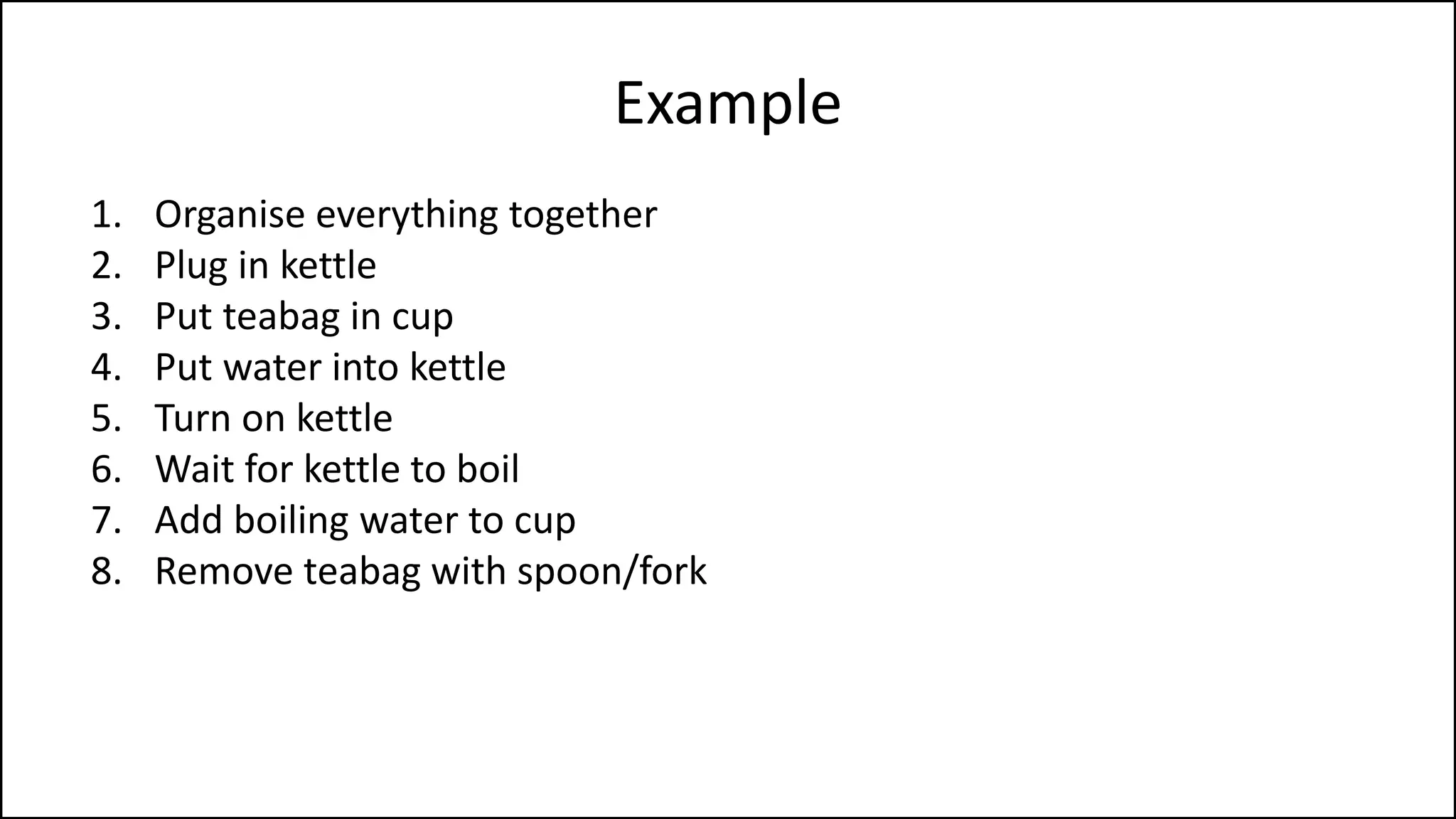 Example

1. Organise everything together
2. Plug in kettle
3. Put teabag in cup
4. Put water into kettle
5. Turn on kettle
6. Wait for kettle to boil
7. Add boiling water to cup
8. Remove teabag with spoon/fork